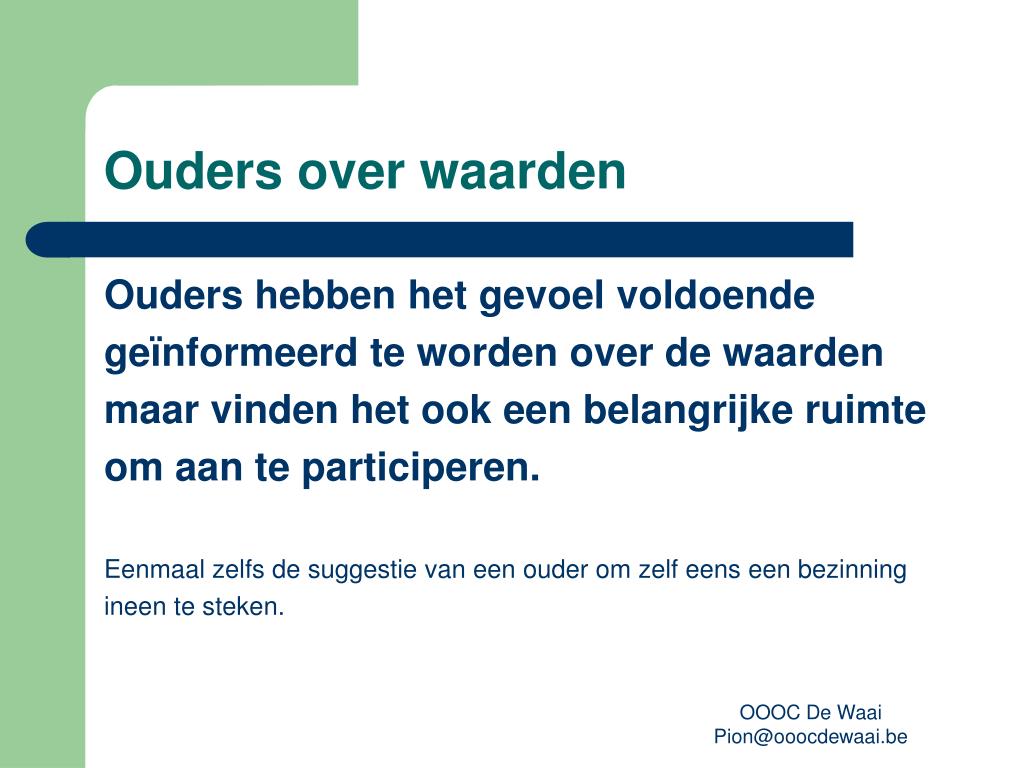 Ouders over waarden

Ouders hebben het gevoel voldoende geïnformeerd te worden over de waarden maar vinden het ook een belangrijke ruimte om aan te participeren.

Eenmaal zelfs de suggestie van een ouder om zelf eens een bezinning ineen te steken.

OOOC De Waai
Pion@ooocdewaai.be